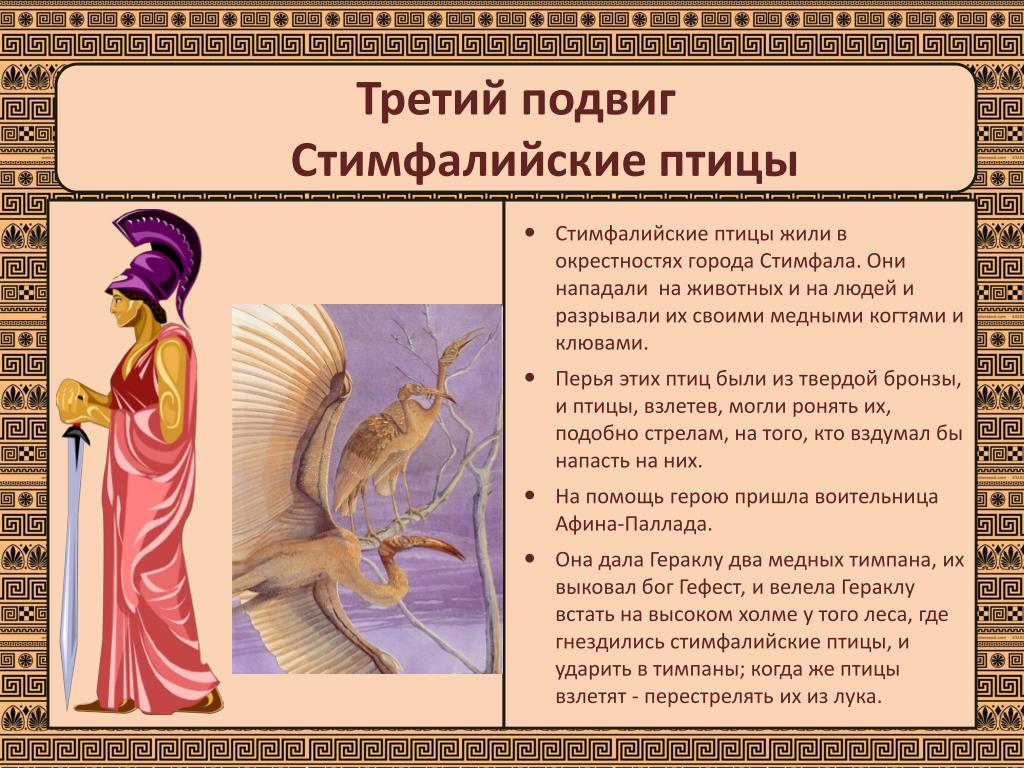 Третий подвиг
Стимфалийские птицы

• Стимфалийские птицы жили в окрестностях города Стимфала. Они нападали на животных и на людей и разрывали их своими медными когтями и клювами.

• Перья этих птиц были из твердой бронзы, и птицы, взлетев, могли ронять их, подобно стрелам, на того, кто вздумал бы напасть на них.

• На помощь герою пришла воительница Афина-Паллада.

• Она дала Гераклу два медных тимпана, их выковал бог Гефест, и велела Гераклу встать на высоком холме у того леса, где гнездились стимфалийские птицы, и ударить в тимпаны; когда же птицы взлетят - перестрелять их из лука.